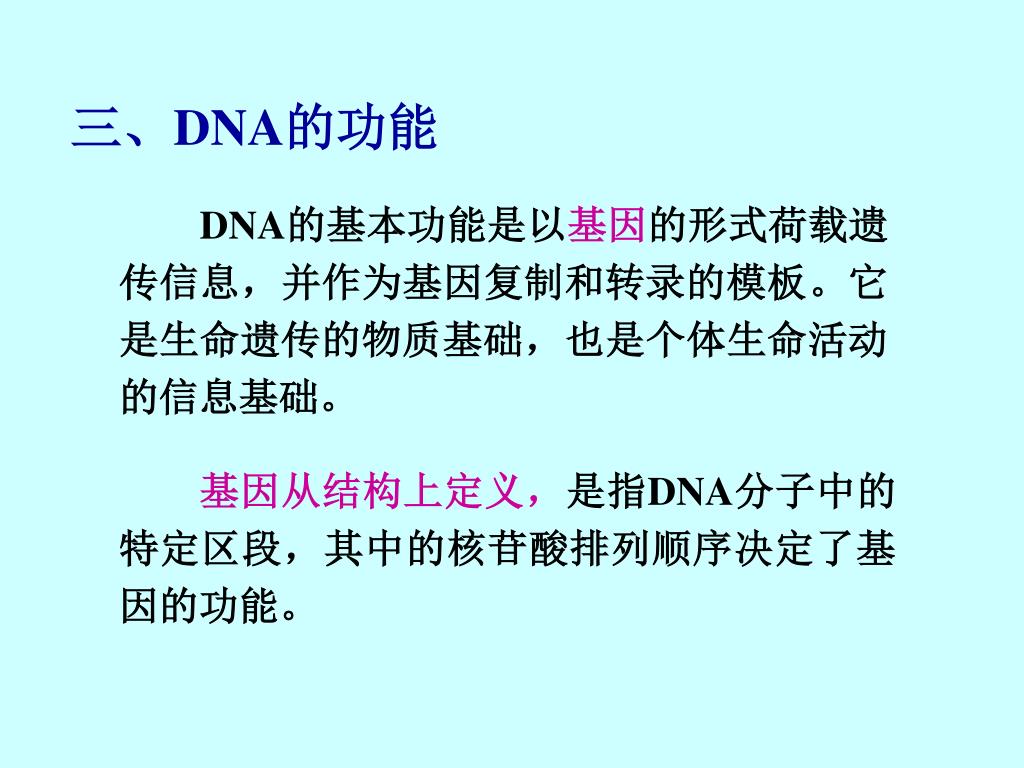 三、DNA的功能

DNA的基本功能是以基因的形式荷载遗传信息，并作为基因复制和转录的模板。它是生命遗传的物质基础，也是个体生命活动的信息基础。

基因从结构上定义，是指DNA分子中的特定区段，其中的核苷酸排列顺序决定了基因的功能。